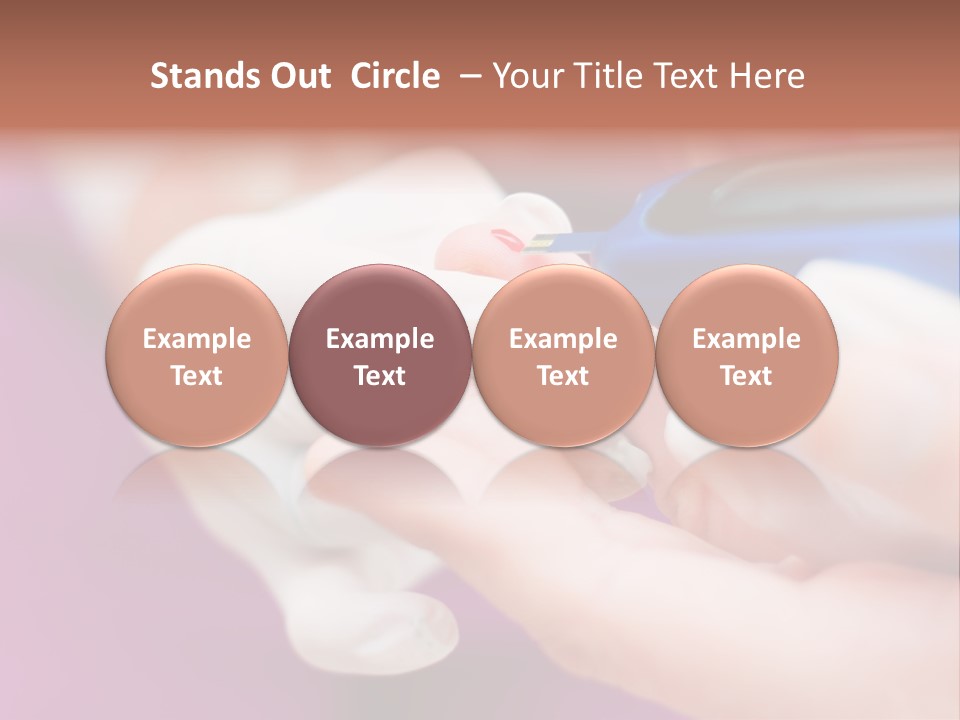 Stands Out Circle – Your Title Text Here

Example Text

Example Text

Example Text

Example Text